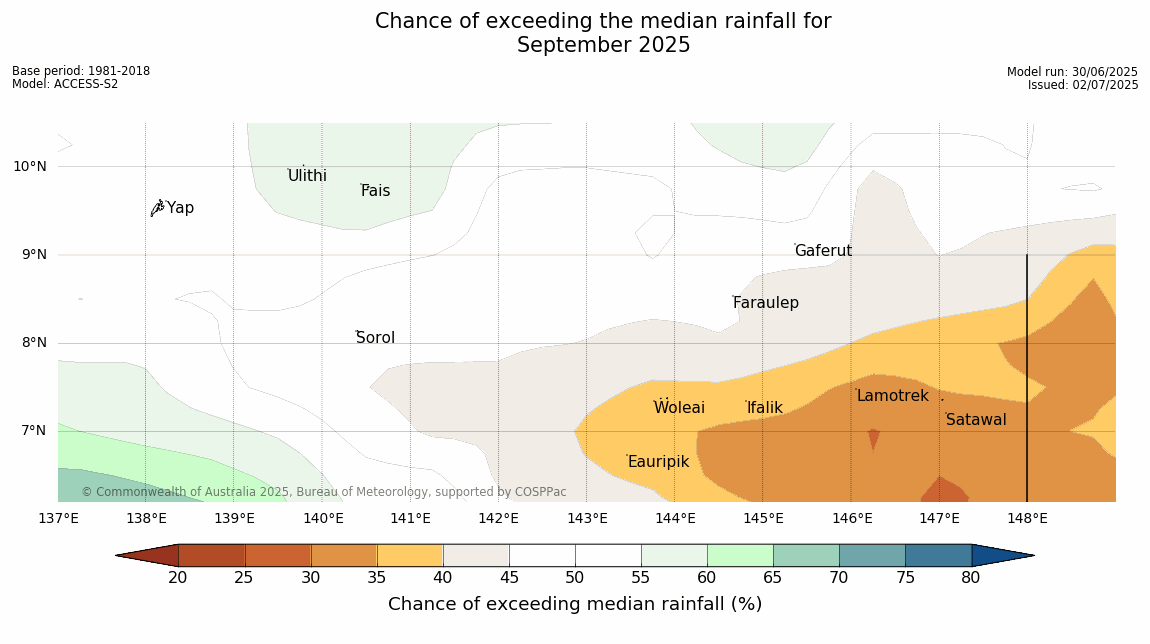 Chance of exceeding the median rainfall for
September 2025

Base period: 1981-2018
Model: ACCESS-S2

Model run: 30/06/2025
Issued: 02/07/2025

10°N
9°N
8°N
7°N

Ulithi
Fais
Yap
Gaferut
Faraulep
Sorol
Lamotrek
Woleai
Ifalik
Satawal
Eauripik

© Commonwealth of Australia 2025, Bureau of Meteorology, supported by COSPPac

137°E 138°E 139°E 140°E 141°E 142°E 143°E 144°E 145°E 146°E 147°E 148°E

20 25 30 35 40 45 50 55 60 65 70 75 80

Chance of exceeding median rainfall (%)